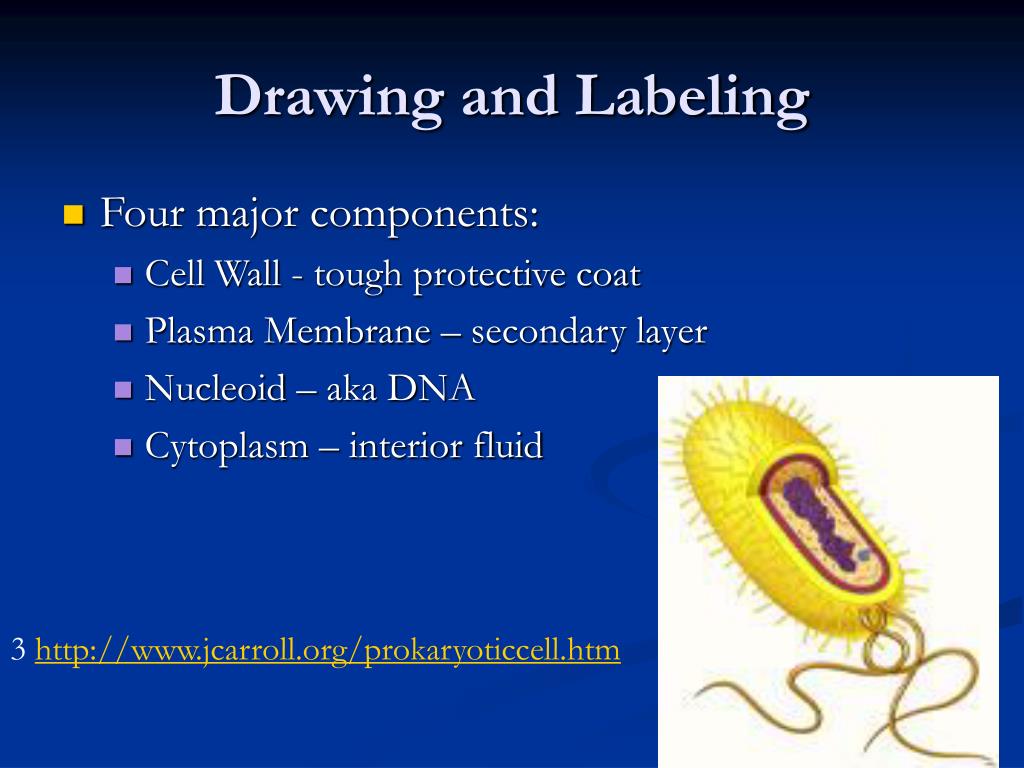 Drawing and Labeling

Four major components:

Cell Wall - tough protective coat

Plasma Membrane – secondary layer

Nucleoid – aka DNA

Cytoplasm – interior fluid

3 http://www.jcarroll.org/prokaryoticcell.htm